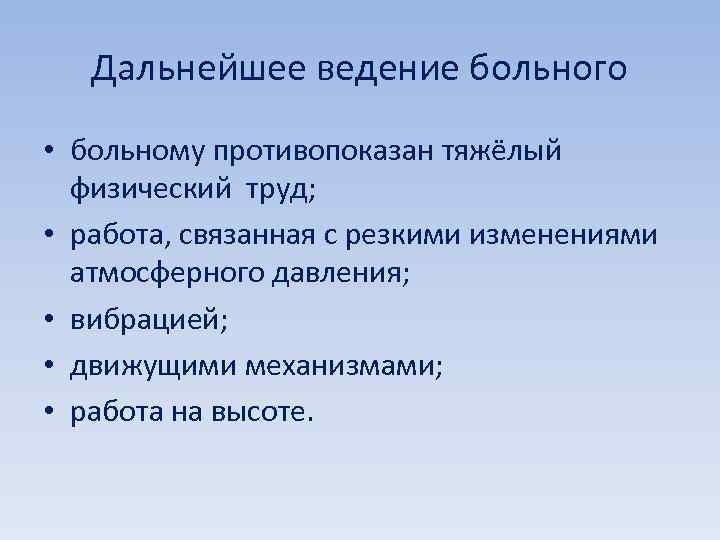 Дальнейшее ведение больного

• больному противопоказан тяжёлый физический труд;
• работа, связанная с резкими изменениями атмосферного давления;
• вибрацией;
• движущими механизмами;
• работа на высоте.